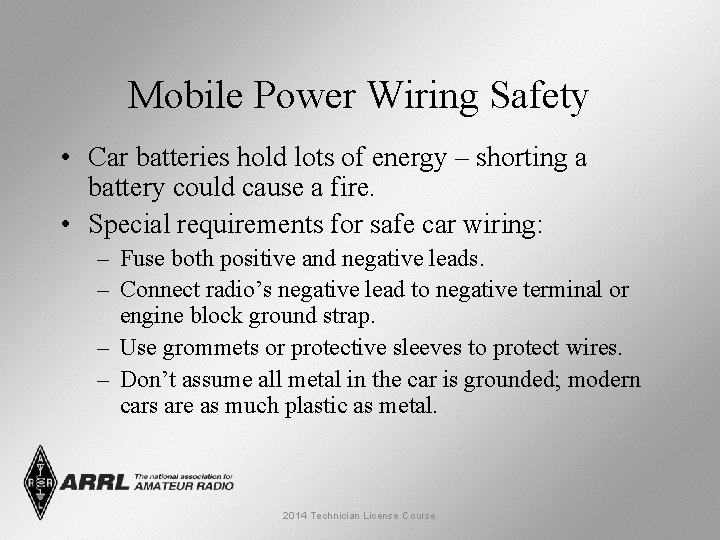 Mobile Power Wiring Safety

• Car batteries hold lots of energy – shorting a battery could cause a fire.
• Special requirements for safe car wiring:
– Fuse both positive and negative leads.
– Connect radio's negative lead to negative terminal or engine block ground strap.
– Use grommets or protective sleeves to protect wires.
– Don't assume all metal in the car is grounded; modern cars are as much plastic as metal.

ARRL The national association for AMATEUR RADIO

2014 Technician License Course